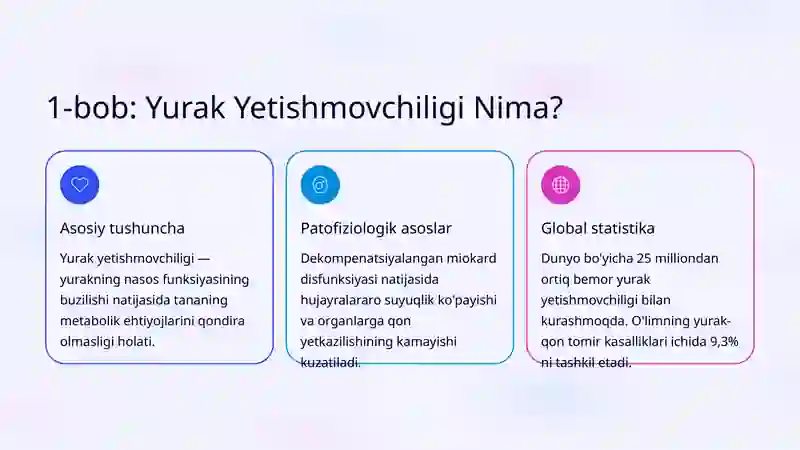 1-bob: Yurak Yetishmovchiligi Nima?

Asosiy tushuncha

Yurak yetishmovchiligi — yurakning nasos funksiyasining buzilishi natijasida tananing metabolik ehtiyojlarini qondira olmasligi holati.

Patofiziologik asoslar

Dekompenatsiyalangan miokard disfunksiyasi natijasida hujayralararo suyuqlik ko'payishi va organlarga qon yetkazilishining kamayishi kuzatiladi.

Global statistika

Dunyo bo'yicha 25 milliondan ortiq bemor yurak yetishmovchiligi bilan kurashmoqda. O'limning yurak-qon tomir kasalliklari ichida 9,3% ni tashkil etadi.